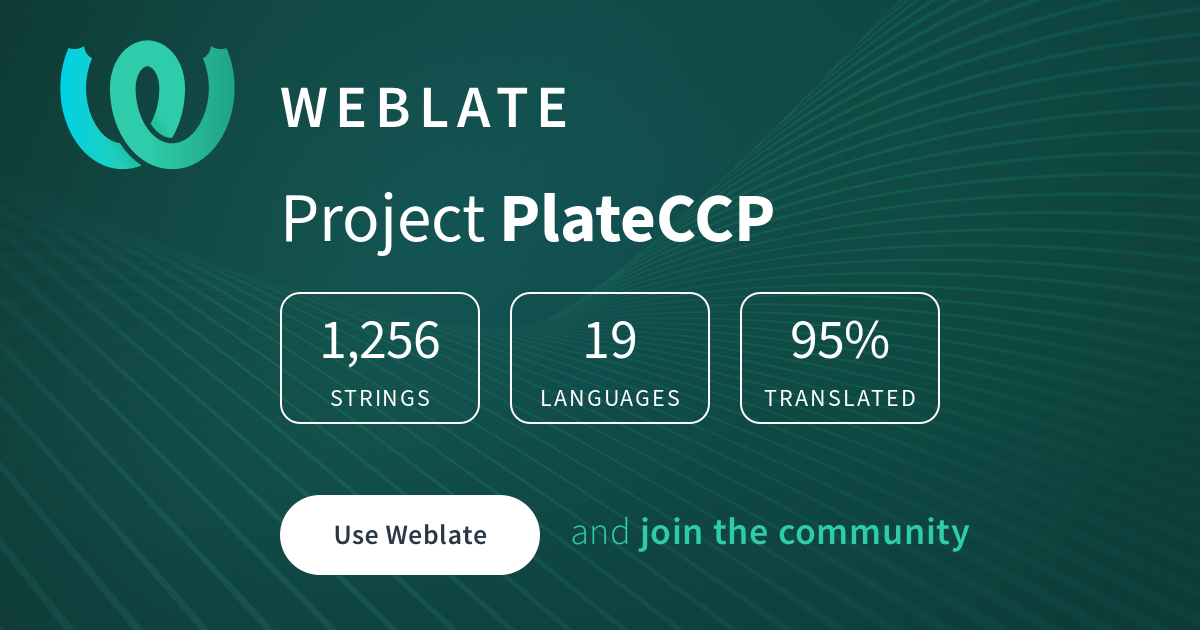 WEBLATE

Project PlateCCP

1,256
STRINGS

19
LANGUAGES

95%
TRANSLATED

Use Weblate

and join the community